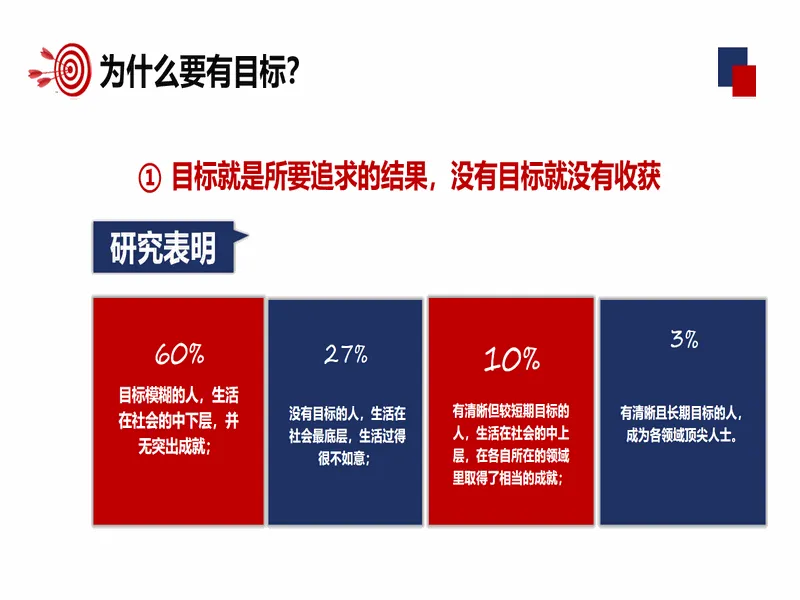 为什么要有目标?

① 目标就是所要追求的结果，没有目标就没有收获

研究表明

60%

目标模糊的人，生活在社会的中下层，并无突出成就；

27%

没有目标的人，生活在社会最底层，生活过得很不如意；

10%

有清晰但较短期目标的人，生活在社会的中上层，在各自所在的领域里取得了相当的成就；

3%

有清晰且长期目标的人，成为各领域顶尖人士。